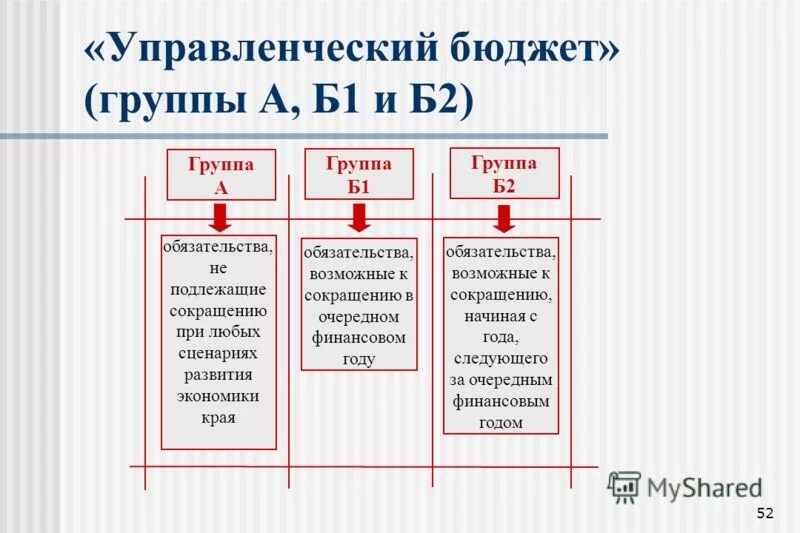 «Управленческий бюджет» (группы А, Б1 и Б2)

Группа А

обязательства, не подлежащие сокращению при любых сценариях развития экономики края

Группа Б1

обязательства, возможные к сокращению в очередном финансовом году

Группа Б2

обязательства, возможные к сокращению, начиная с года, следующего за очередным финансовым годом

MyShared

52